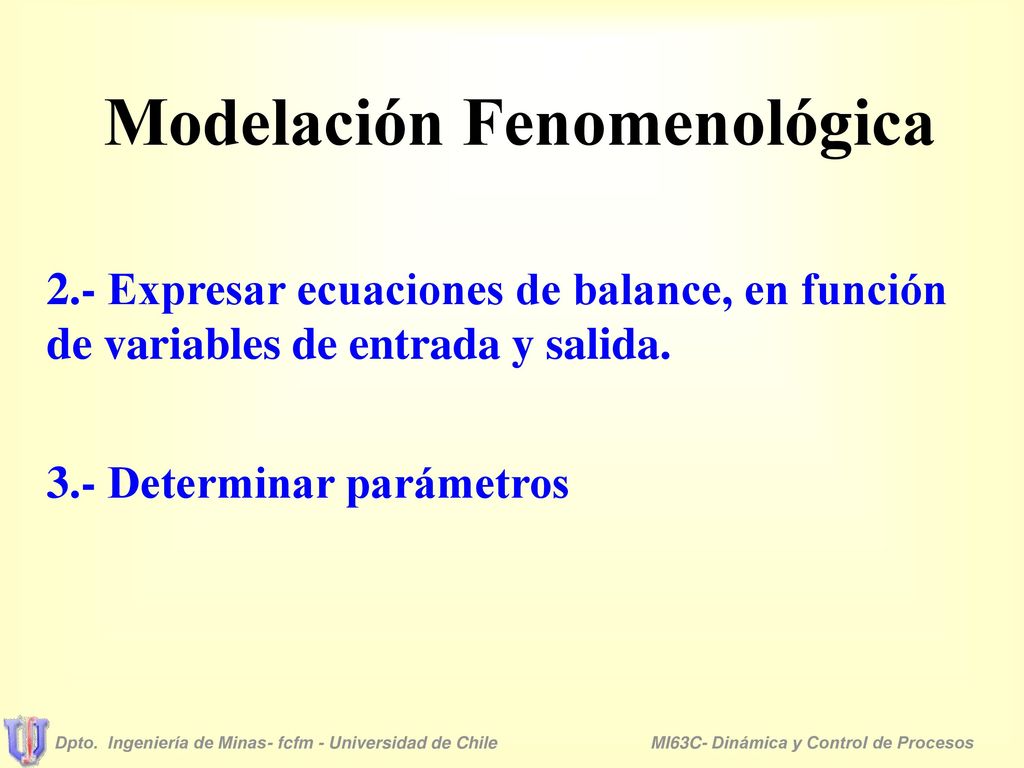 Modelación Fenomenológica

2.- Expresar ecuaciones de balance, en función de variables de entrada y salida.

3.- Determinar parámetros

Dpto. Ingeniería de Minas- fcfm - Universidad de Chile

MI63C- Dinámica y Control de Procesos